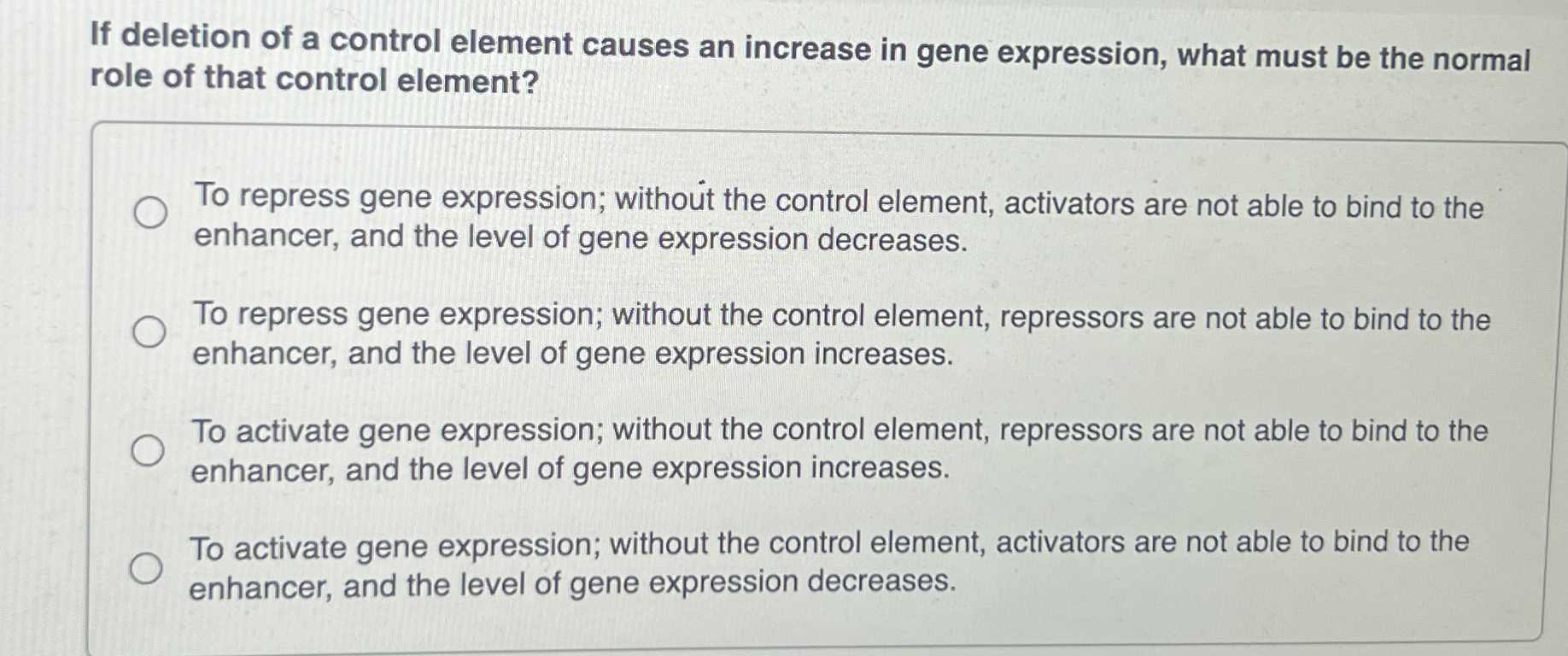 If deletion of a control element causes an increase in gene expression, what must be the normal role of that control element?

To repress gene expression; without the control element, activators are not able to bind to the enhancer, and the level of gene expression decreases.

To repress gene expression; without the control element, repressors are not able to bind to the enhancer, and the level of gene expression increases.

To activate gene expression; without the control element, repressors are not able to bind to the enhancer, and the level of gene expression increases.

To activate gene expression; without the control element, activators are not able to bind to the enhancer, and the level of gene expression decreases.